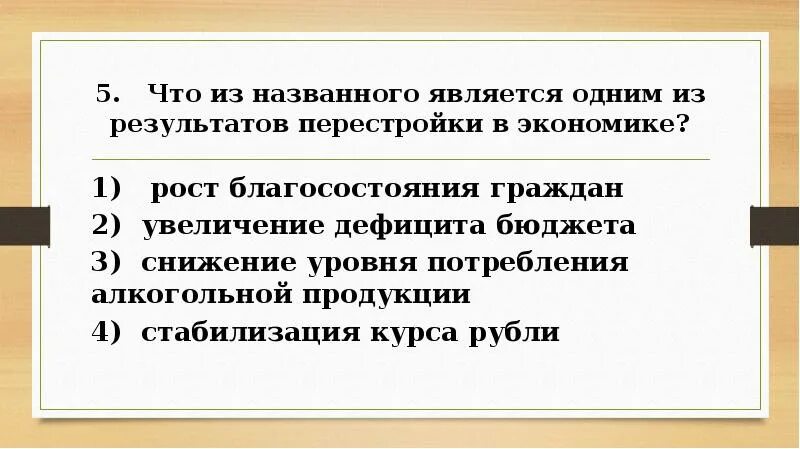 5. Что из названного является одним из результатов перестройки в экономике?

1) рост благосостояния граждан
2) увеличение дефицита бюджета
3) снижение уровня потребления алкогольной продукции
4) стабилизация курса рубли